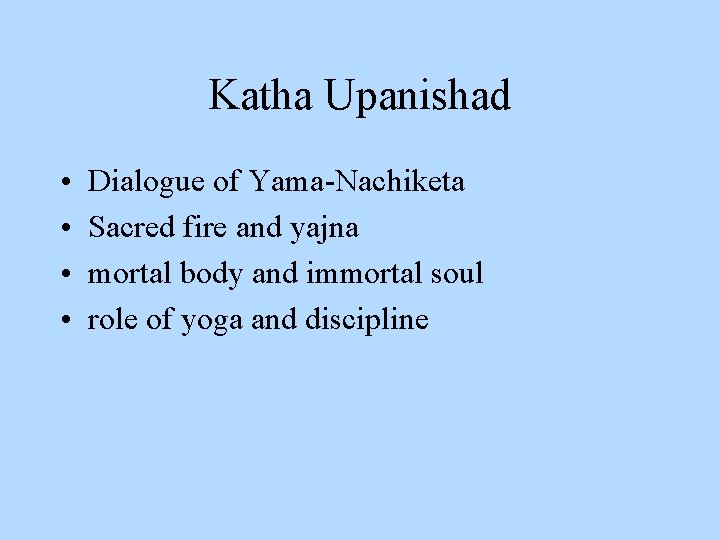 Katha Upanishad

• Dialogue of Yama-Nachiketa
• Sacred fire and yajna
• mortal body and immortal soul
• role of yoga and discipline